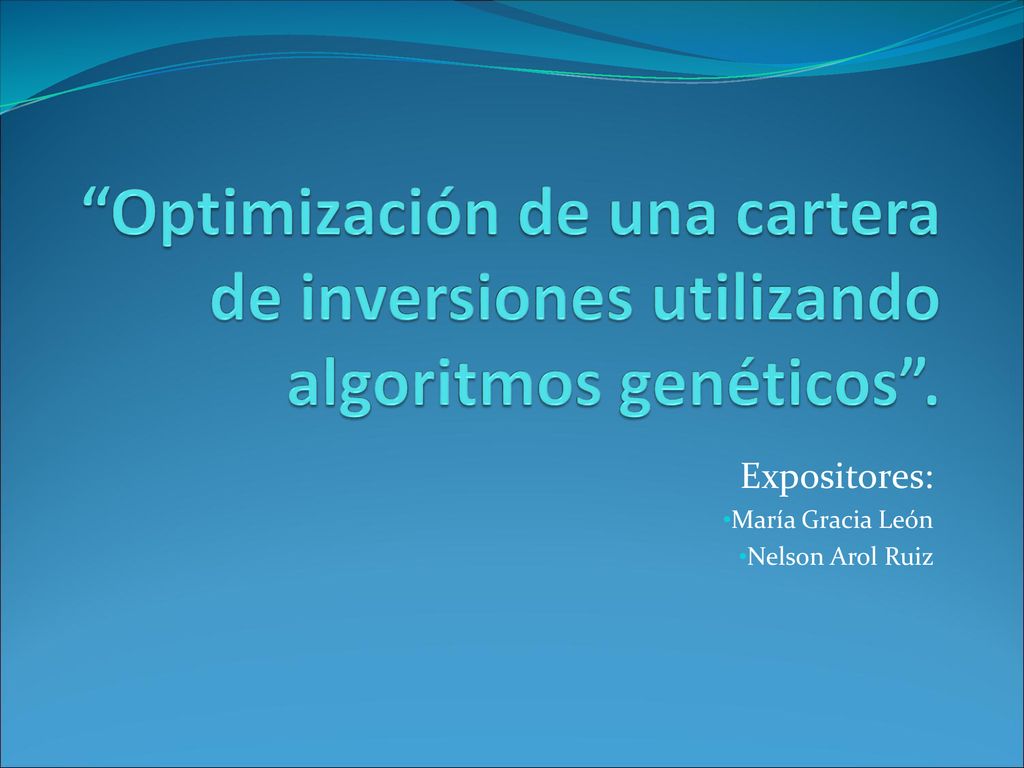 “Optimización de una cartera de inversiones utilizando algoritmos genéticos”.

Expositores:

•María Gracia León

•Nelson Arol Ruiz